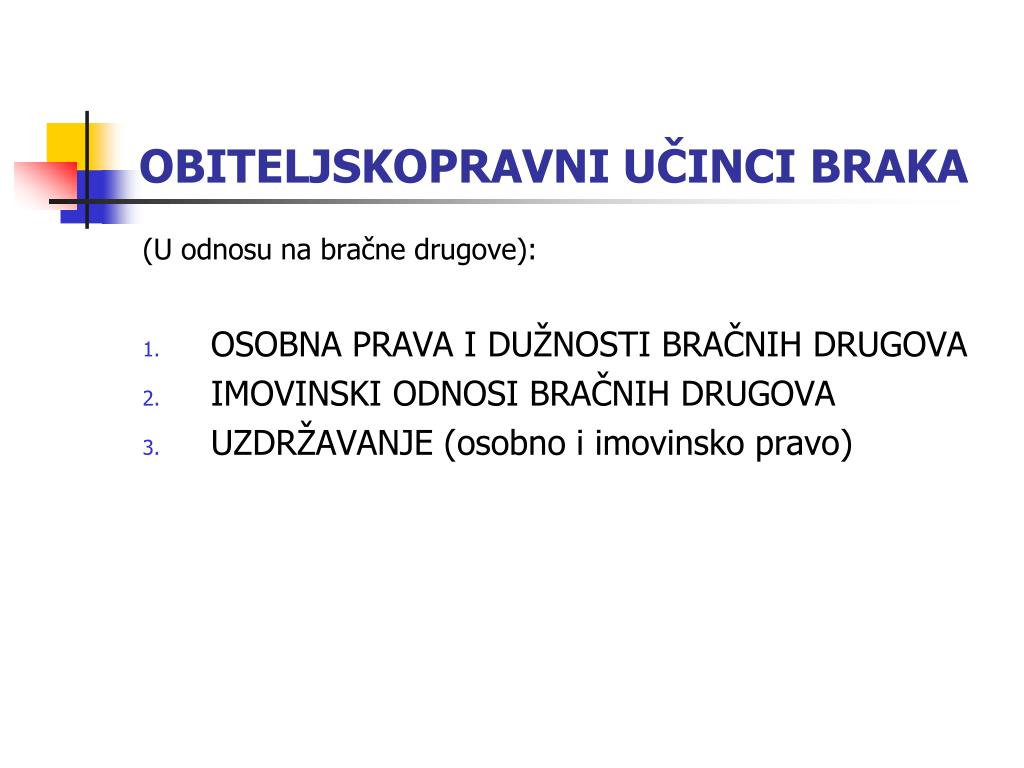 OBITELJSKOPRAVNI UČINCI BRAKA

(U odnosu na bračne drugove):

1. OSOBNA PRAVA I DUŽNOSTI BRAČNIH DRUGOVA
2. IMOVINSKI ODNOSI BRAČNIH DRUGOVA
3. UZDRŽAVANJE (osobno i imovinsko pravo)